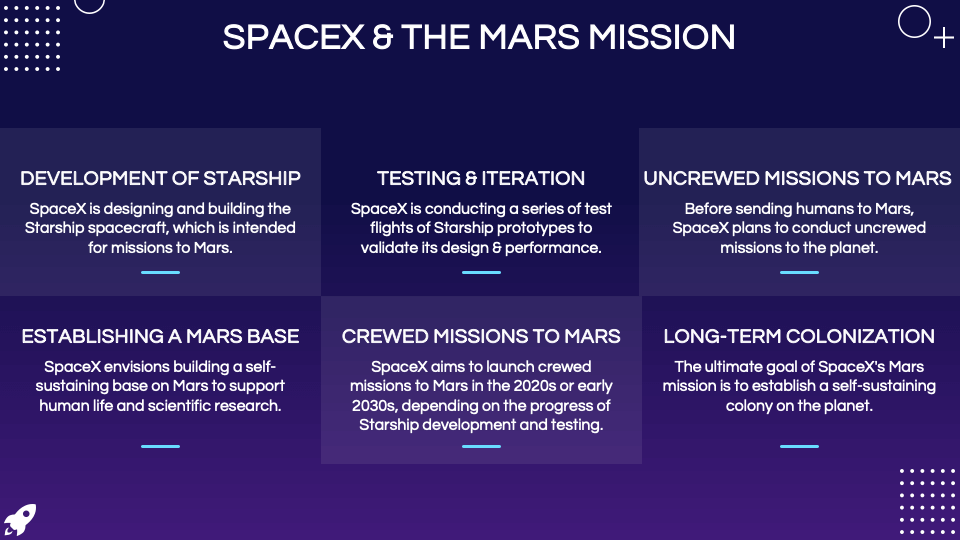 SPACEX & THE MARS MISSION

DEVELOPMENT OF STARSHIP

SpaceX is designing and building the Starship spacecraft, which is intended for missions to Mars.

TESTING & ITERATION

SpaceX is conducting a series of test flights of Starship prototypes to validate its design & performance.

UNCREWED MISSIONS TO MARS

Before sending humans to Mars, SpaceX plans to conduct uncrewed missions to the planet.

ESTABLISHING A MARS BASE

SpaceX envisions building a self-sustaining base on Mars to support human life and scientific research.

CREWED MISSIONS TO MARS

SpaceX aims to launch crewed missions to Mars in the 2020s or early 2030s, depending on the progress of Starship development and testing.

LONG-TERM COLONIZATION

The ultimate goal of SpaceX's Mars mission is to establish a self-sustaining colony on the planet.